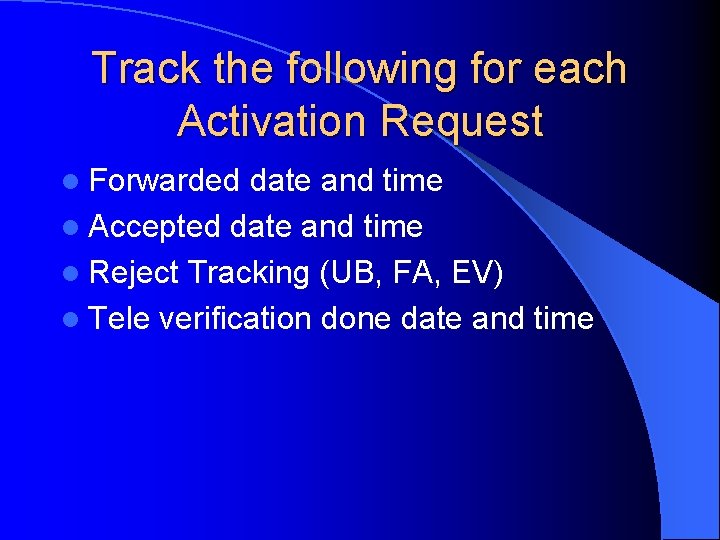 Track the following for each Activation Request

- Forwarded date and time
- Accepted date and time
- Reject Tracking (UB, FA, EV)
- Tele verification done date and time